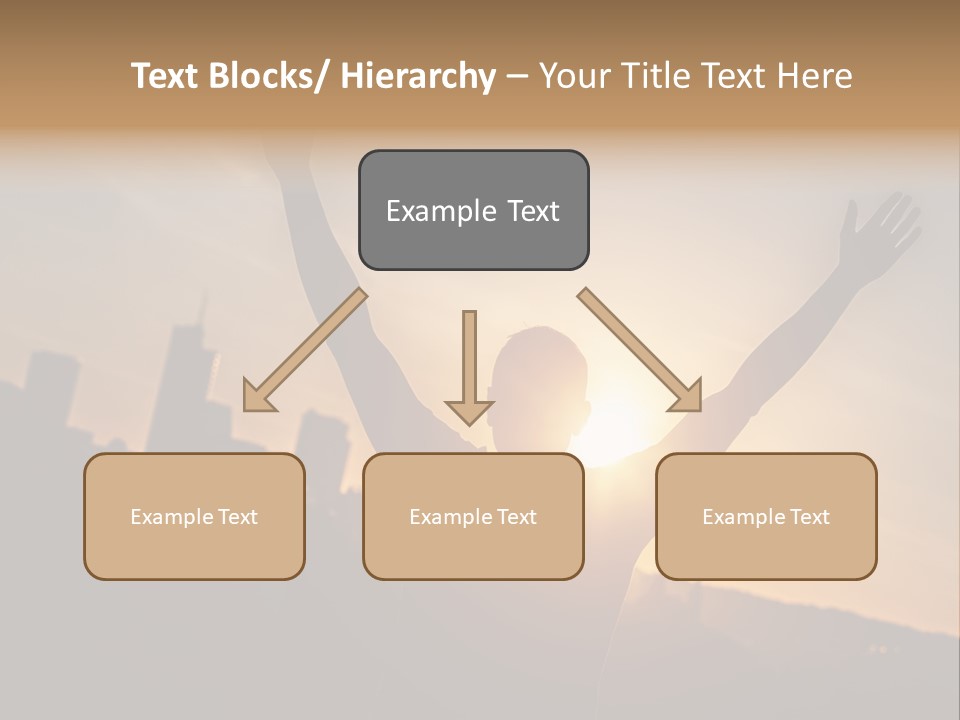 Text Blocks/ Hierarchy – Your Title Text Here

Example Text

Example Text

Example Text

Example Text